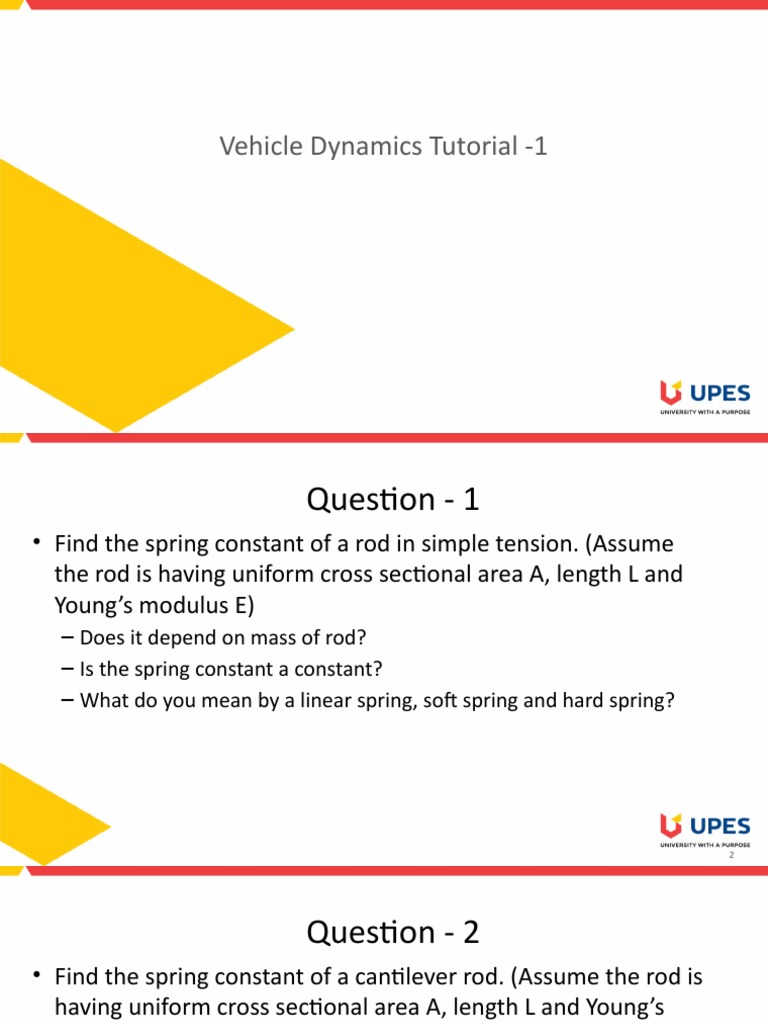 Vehicle Dynamics Tutorial -1

UPES
UNIVERSITY WITH A PURPOSE

Question - 1

• Find the spring constant of a rod in simple tension. (Assume the rod is having uniform cross sectional area A, length L and Young's modulus E)
– Does it depend on mass of rod?
– Is the spring constant a constant?
– What do you mean by a linear spring, soft spring and hard spring?

UPES
UNIVERSITY WITH A PURPOSE
2

Question - 2

• Find the spring constant of a cantilever rod. (Assume the rod is having uniform cross sectional area A, length L and Young's